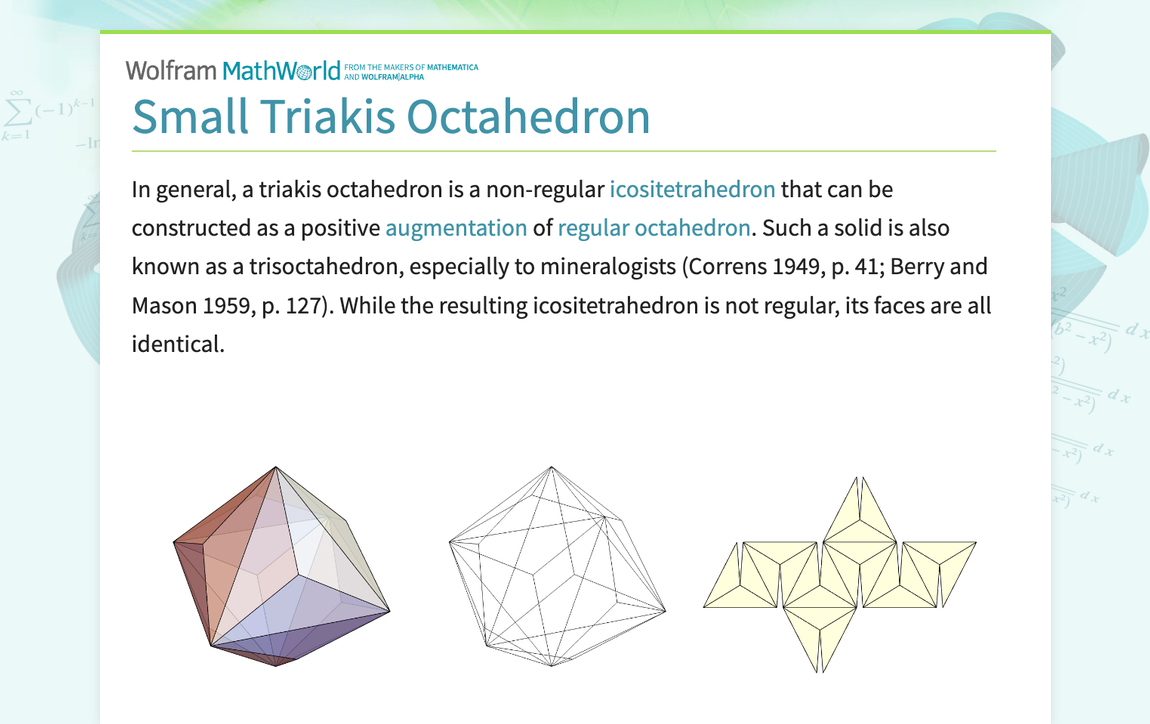 Wolfram MathWorld FROM THE MAKERS OF MATHEMATICA AND WOLFRAM|ALPHA

Small Triakis Octahedron

In general, a triakis octahedron is a non-regular icositetrahedron that can be constructed as a positive augmentation of regular octahedron. Such a solid is also known as a trisoctahedron, especially to mineralogists (Correns 1949, p. 41; Berry and Mason 1959, p. 127). While the resulting icositetrahedron is not regular, its faces are all identical.